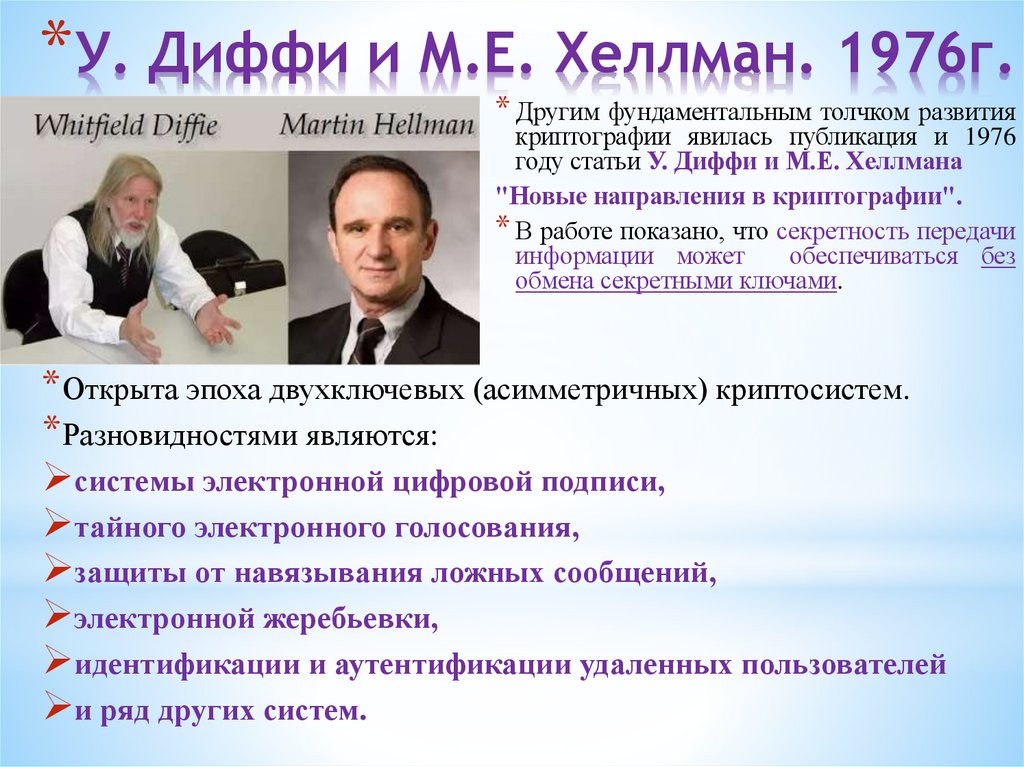 *У. Диффи и М.Е. Хеллман. 1976г.

Whitfield Diffie

Martin Hellman

* Другим фундаментальным толчком развития криптографии явилась публикация и 1976 году статьи У. Диффи и М.Е. Хеллмана

"Новые направления в криптографии".

* В работе показано, что секретность передачи информации может обеспечиваться без обмена секретными ключами.

*Открыта эпоха двухключевых (асимметричных) криптосистем.

*Разновидностями являются:

➢системы электронной цифровой подписи,

➢тайного электронного голосования,

➢защиты от навязывания ложных сообщений,

➢электронной жеребьевки,

➢идентификации и аутентификации удаленных пользователей

➢и ряд других систем.